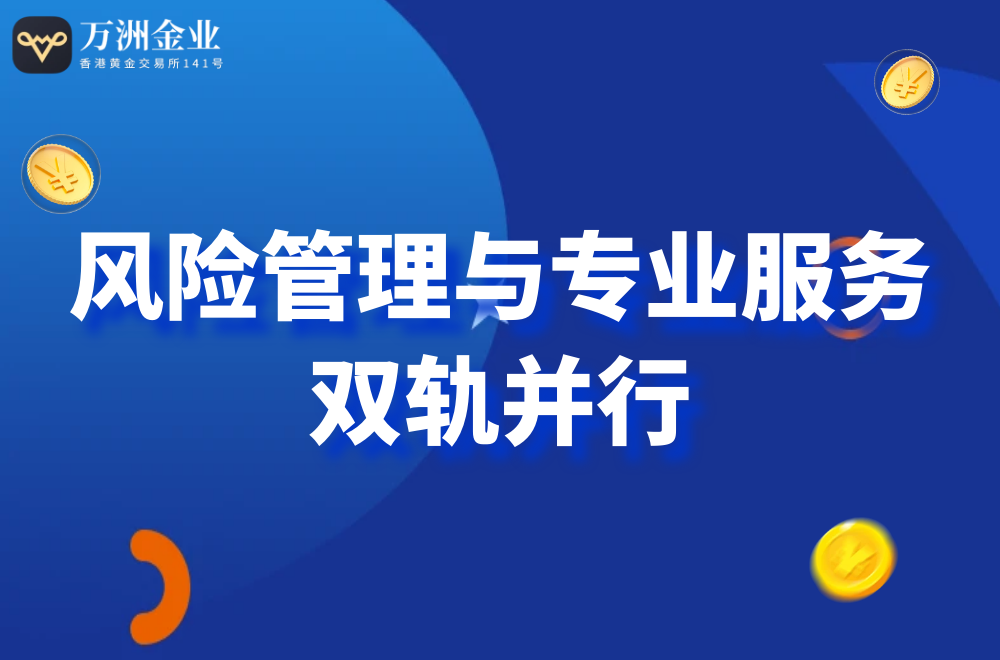 万洲金业
香港黄金交易所141号

风险管理与专业服务
双轨并行